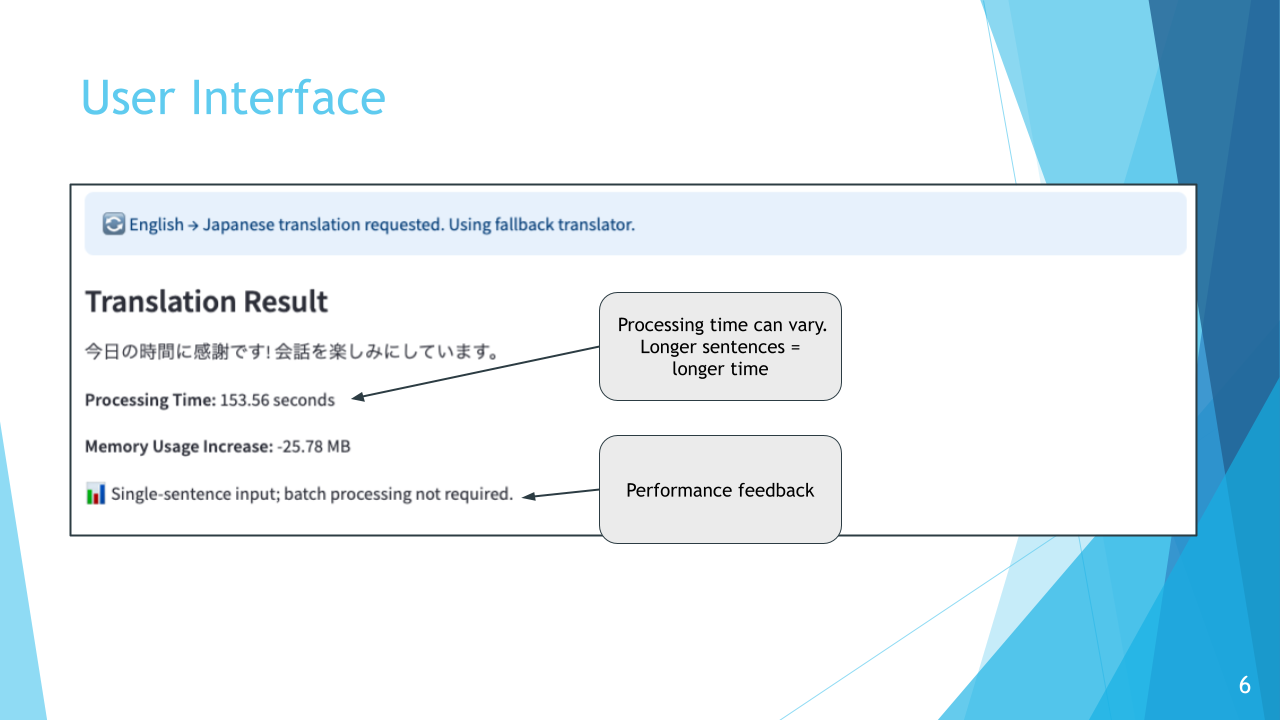 User Interface

English → Japanese translation requested. Using fallback translator.

Translation Result

今日の時間に感謝です! 会話を楽しみにしています。

Processing Time: 153.56 seconds

Memory Usage Increase: -25.78 MB

Single-sentence input; batch processing not required.

Processing time can vary. Longer sentences = longer time

Performance feedback

6